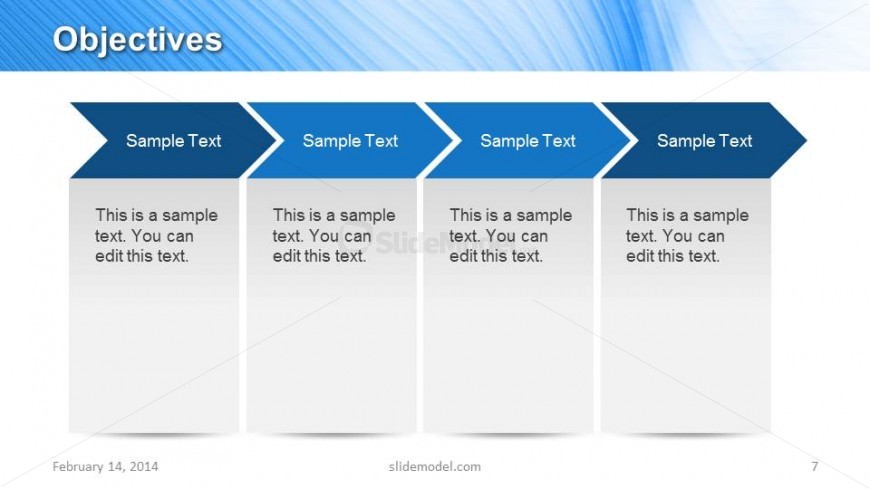 Objectives

Sample Text

This is a sample text. You can edit this text.

Sample Text

This is a sample text. You can edit this text.

Sample Text

This is a sample text. You can edit this text.

Sample Text

This is a sample text. You can edit this text.

SlideModel

February 14, 2014

slidemodel.com

7